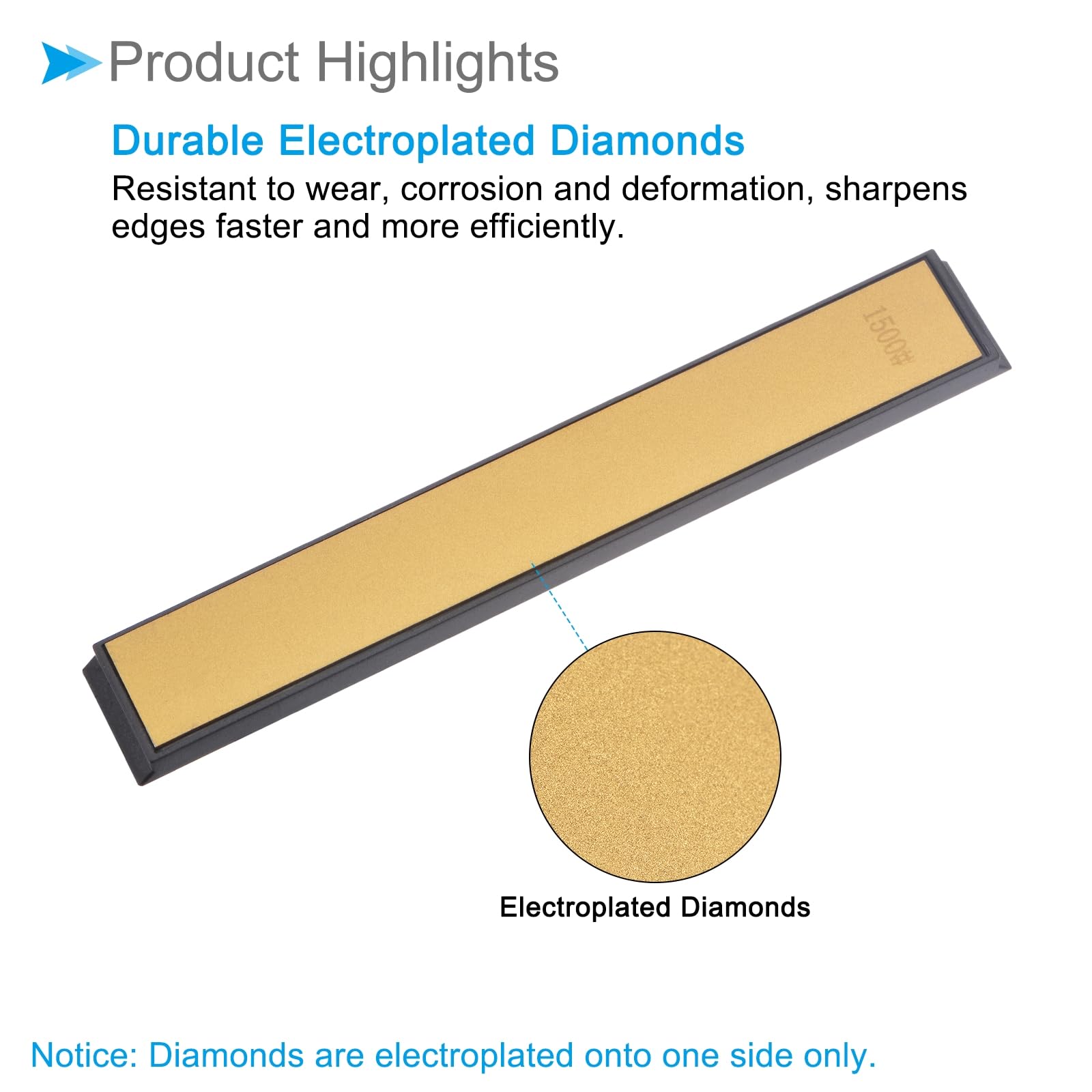 Product Highlights

Durable Electroplated Diamonds

Resistant to wear, corrosion and deformation, sharpens edges faster and more efficiently.

1500#

Electroplated Diamonds

Notice: Diamonds are electroplated onto one side only.